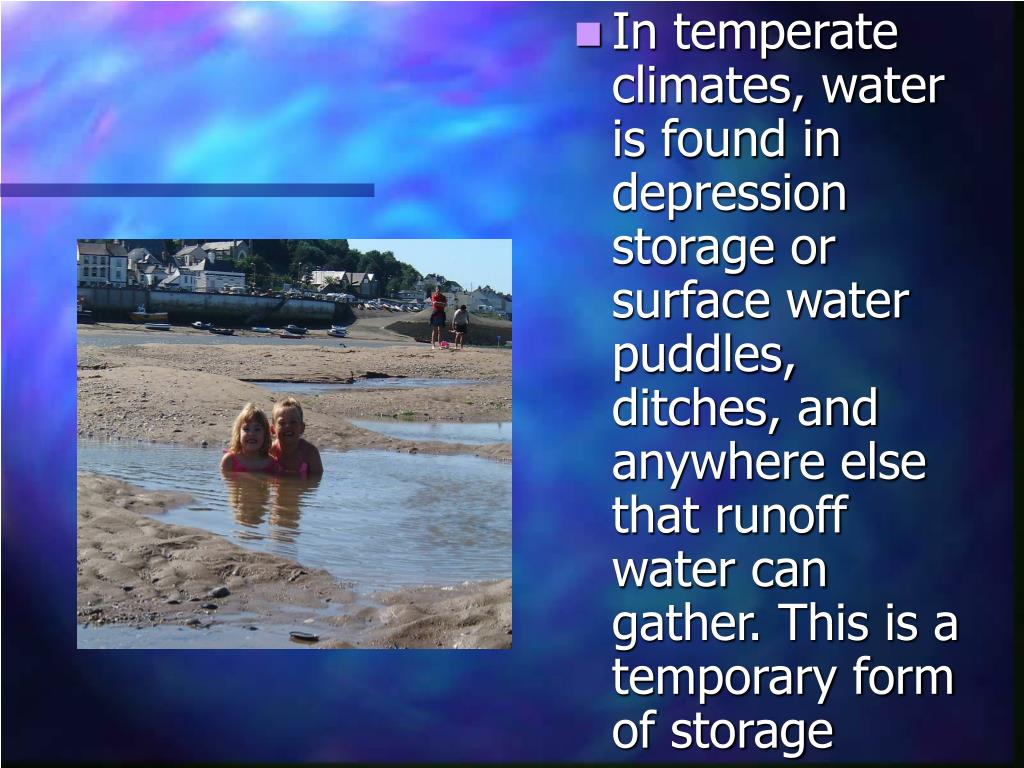 In temperate climates, water is found in depression storage or surface water puddles, ditches, and anywhere else that runoff water can gather. This is a temporary form of storage